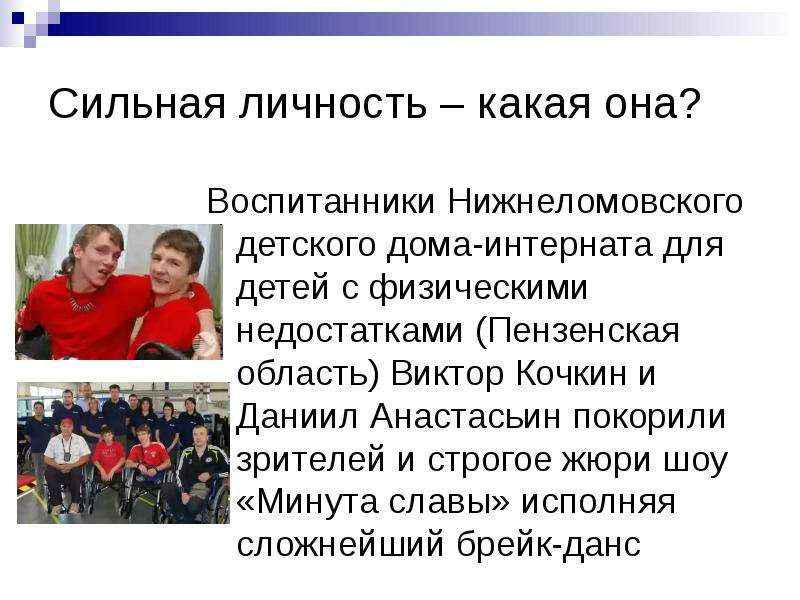 Сильная личность – какая она?

Воспитанники Нижнеломовского детского дома-интерната для детей с физическими недостатками (Пензенская область) Виктор Кочкин и Даниил Анастасьин покорили зрителей и строгое жюри шоу «Минута славы» исполняя сложнейший брейк-данс